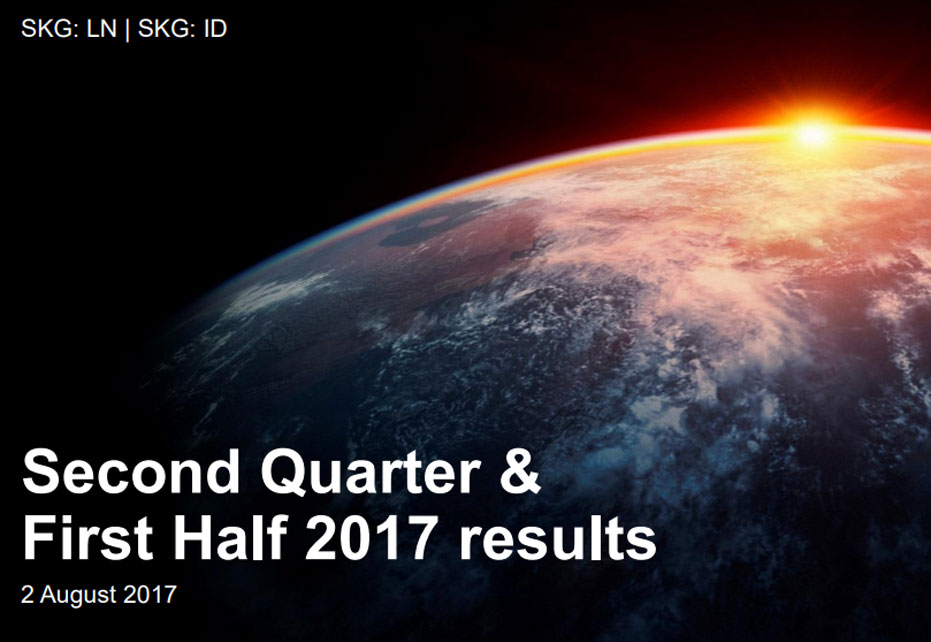 SKG: LN | SKG: ID

Second Quarter & First Half 2017 results

2 August 2017